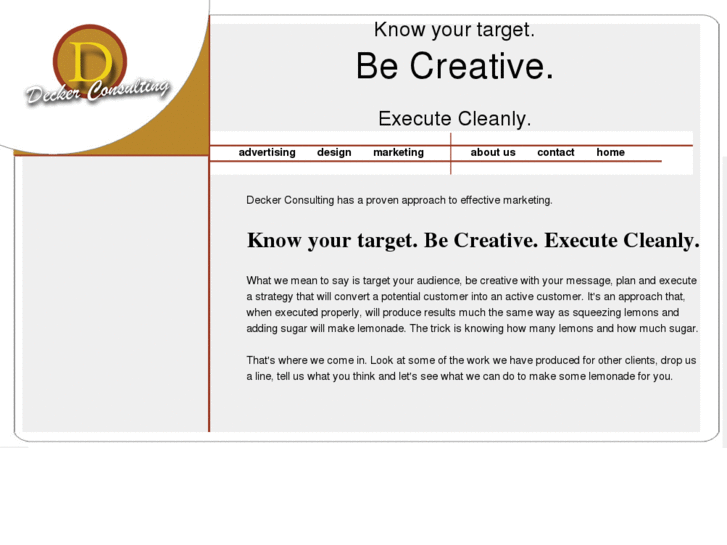 D
Decker Consulting

Know your target.
Be Creative.
Execute Cleanly.

advertising design marketing about us contact home

Decker Consulting has a proven approach to effective marketing.

Know your target. Be Creative. Execute Cleanly.

What we mean to say is target your audience, be creative with your message, plan and execute a strategy that will convert a potential customer into an active customer. It's an approach that, when executed properly, will produce results much the same way as squeezing lemons and adding sugar will make lemonade. The trick is knowing how many lemons and how much sugar.

That's where we come in. Look at some of the work we have produced for other clients, drop us a line, tell us what you think and let's see what we can do to make some lemonade for you.